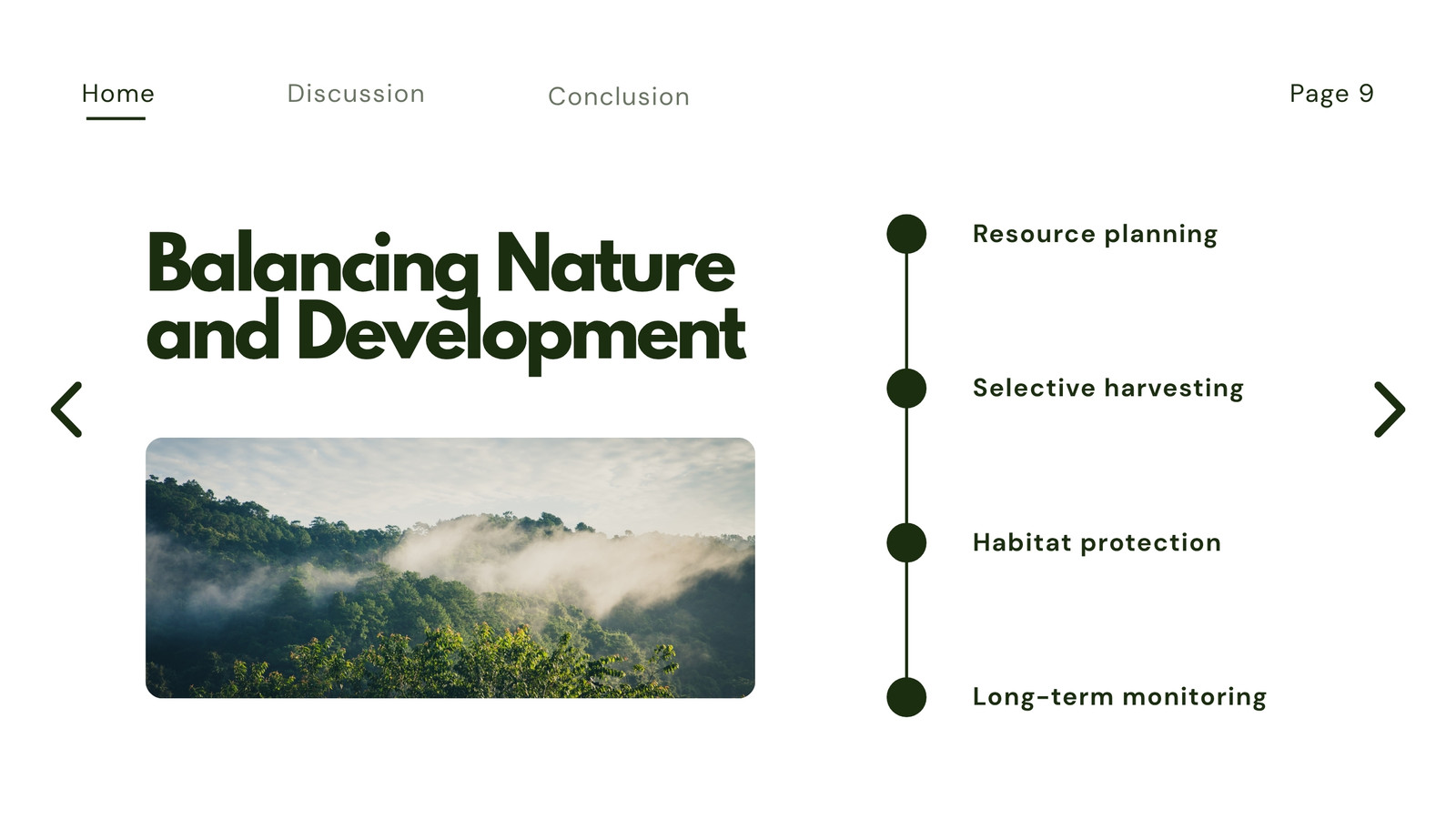 Home Discussion Conclusion Page 9

Balancing Nature and Development

Resource planning

Selective harvesting

Habitat protection

Long-term monitoring